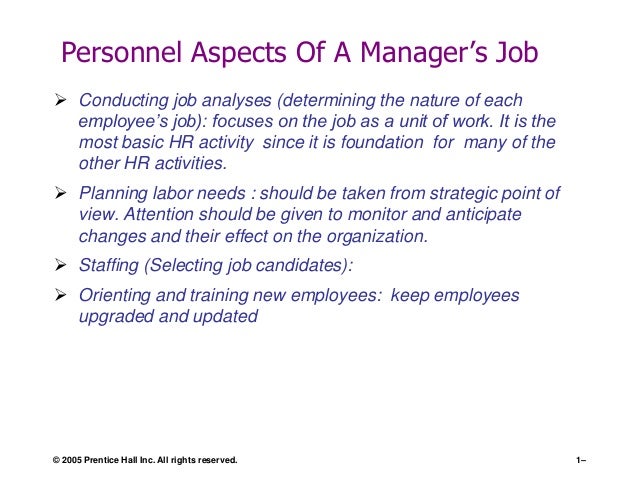 Personnel Aspects Of A Manager's Job

➢ Conducting job analyses (determining the nature of each employee's job): focuses on the job as a unit of work. It is the most basic HR activity since it is foundation for many of the other HR activities.

➢ Planning labor needs : should be taken from strategic point of view. Attention should be given to monitor and anticipate changes and their effect on the organization.

➢ Staffing (Selecting job candidates):

➢ Orienting and training new employees: keep employees upgraded and updated

© 2005 Prentice Hall Inc. All rights reserved.

1–